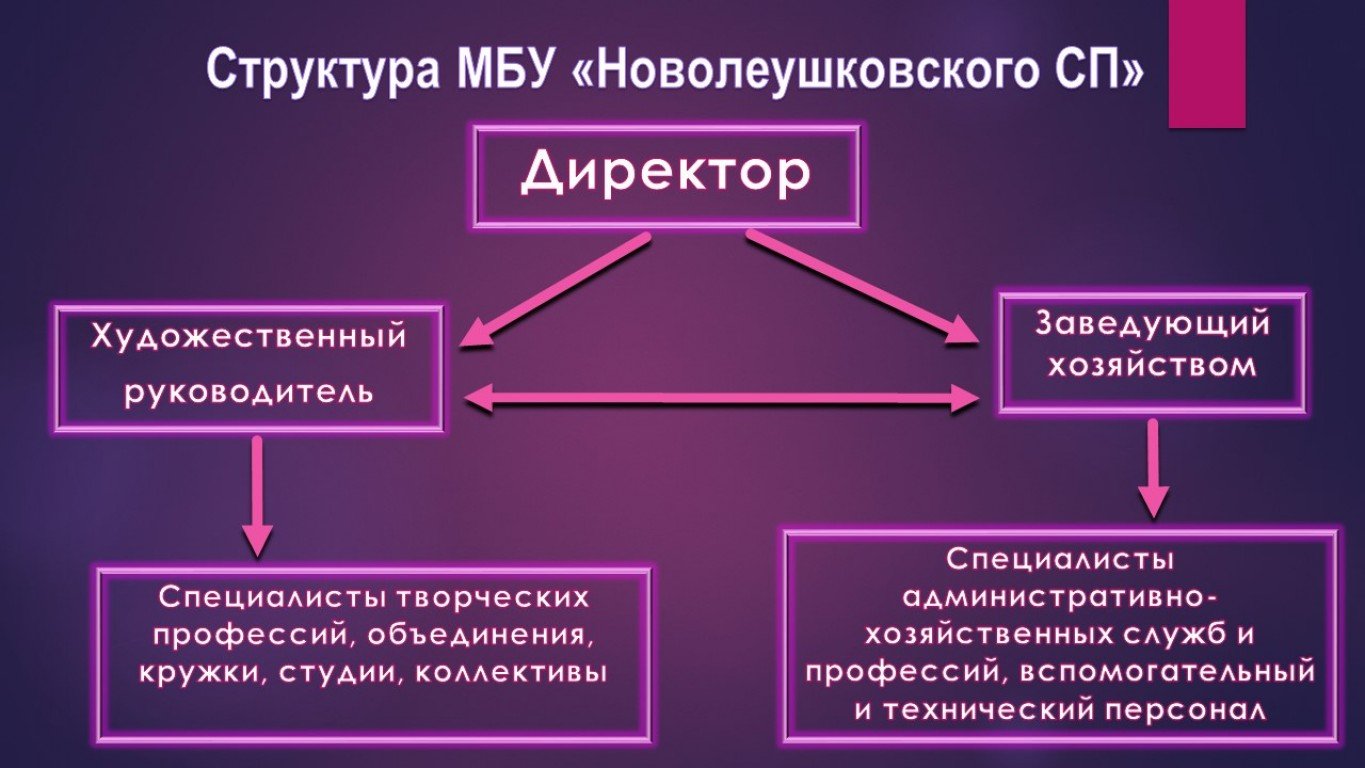 Структура МБУ «Новолеушковского СП»

Директор

Художественный руководитель

Заведующий хозяйством

Специалисты творческих профессий, объединения, кружки, студии, коллективы

Специалисты административно-хозяйственных служб и профессий, вспомогательный и технический персонал